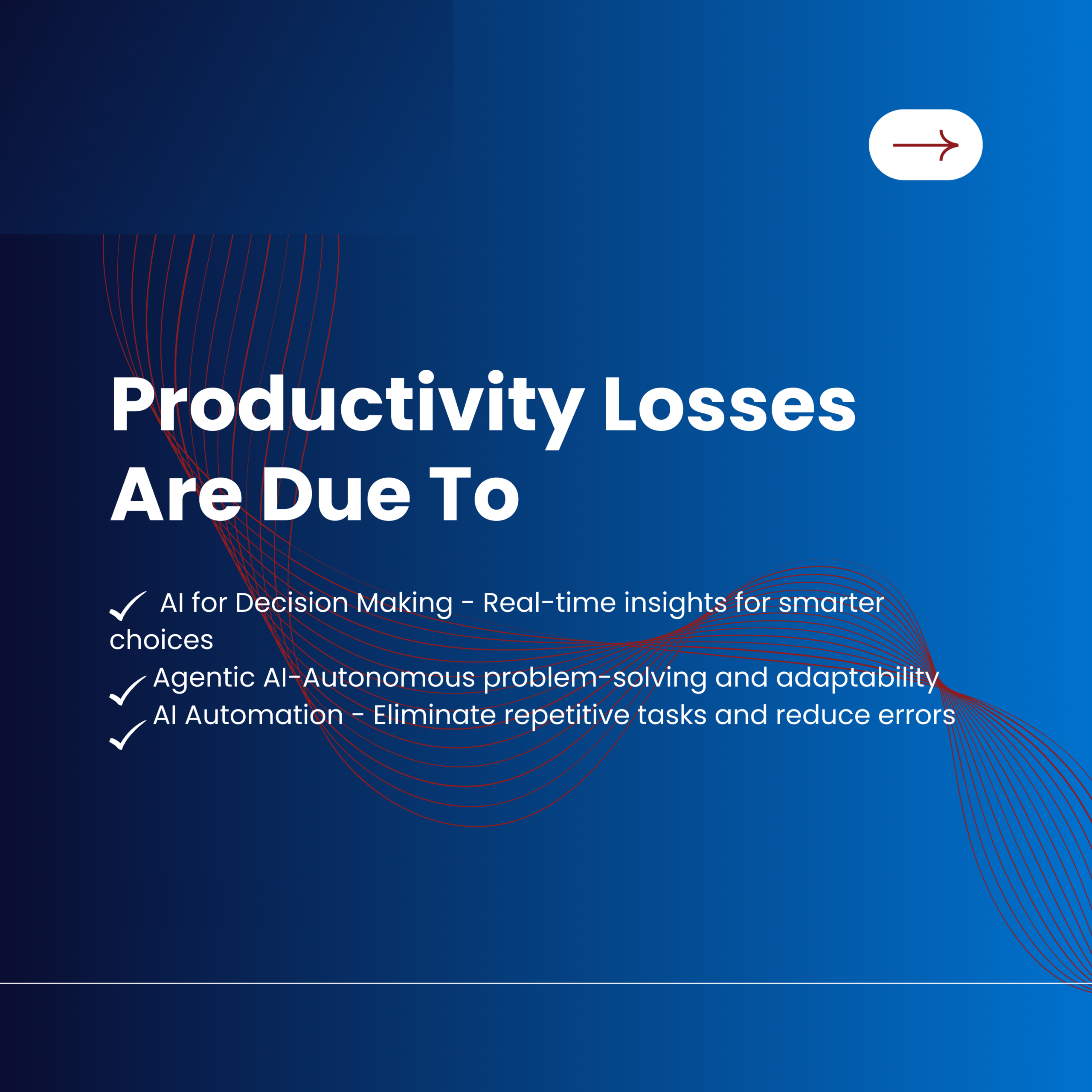 Productivity Losses Are Due To

✓ AI for Decision Making - Real-time insights for smarter choices
✓ Agentic AI-Autonomous problem-solving and adaptability
✓ AI Automation - Eliminate repetitive tasks and reduce errors